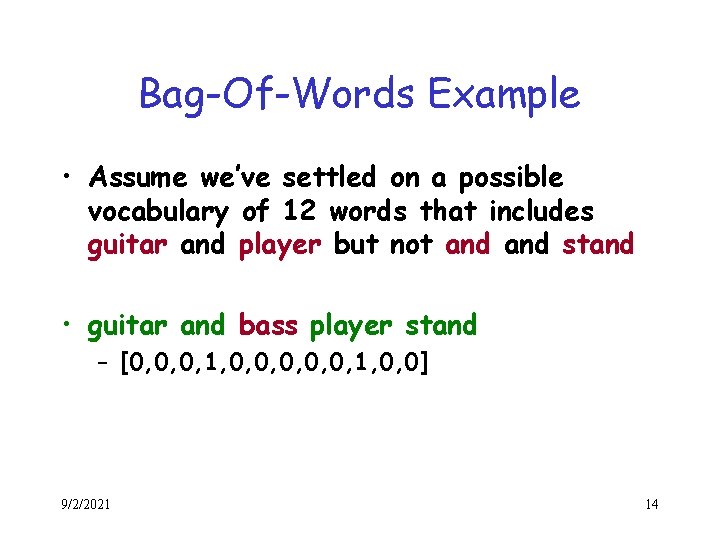 Bag-Of-Words Example

• Assume we've settled on a possible vocabulary of 12 words that includes guitar and player but not and and stand

• guitar and bass player stand
– [0,0,0,1,0,0,0,0,0,1,0,0]

9/2/2021

14